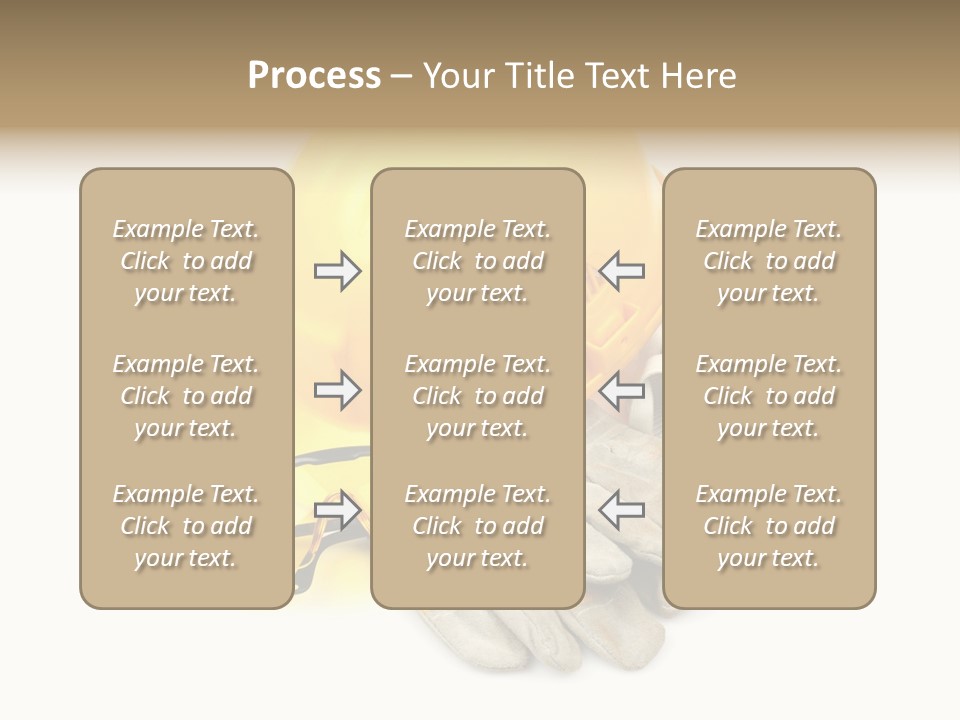 Process – Your Title Text Here

Example Text. Click to add your text.

Example Text. Click to add your text.

Example Text. Click to add your text.

Example Text. Click to add your text.

Example Text. Click to add your text.

Example Text. Click to add your text.

Example Text. Click to add your text.

Example Text. Click to add your text.

Example Text. Click to add your text.